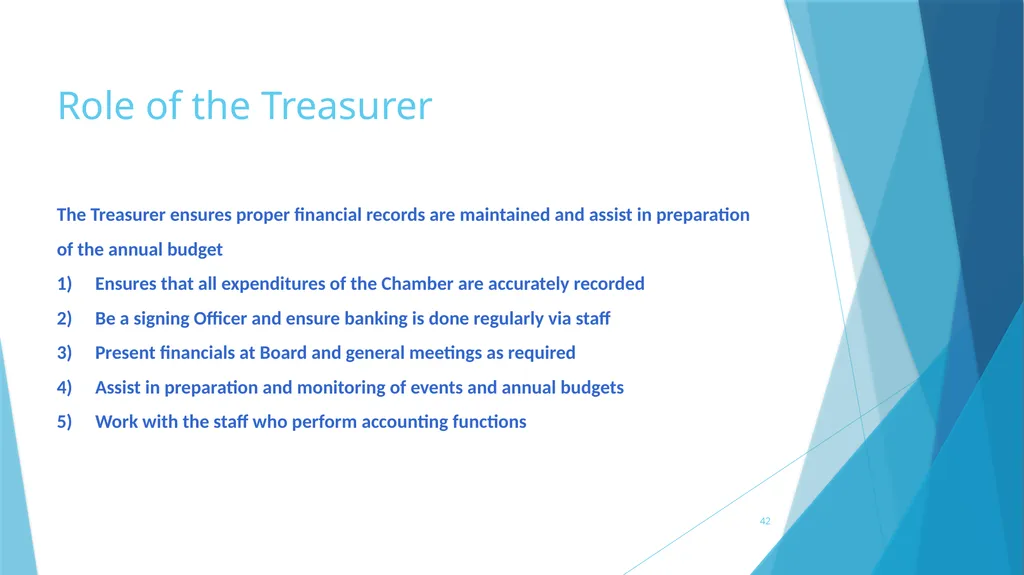 Role of the Treasurer

The Treasurer ensures proper financial records are maintained and assist in preparation of the annual budget

1) Ensures that all expenditures of the Chamber are accurately recorded

2) Be a signing Officer and ensure banking is done regularly via staff

3) Present financials at Board and general meetings as required

4) Assist in preparation and monitoring of events and annual budgets

5) Work with the staff who perform accounting functions

42